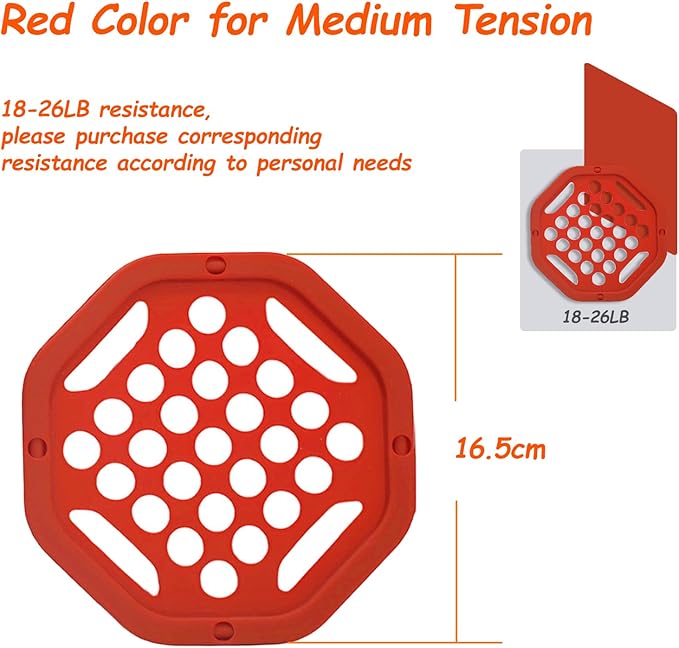 Red Color for Medium Tension

18-26LB resistance, please purchase corresponding resistance according to personal needs

18-26LB

16.5cm